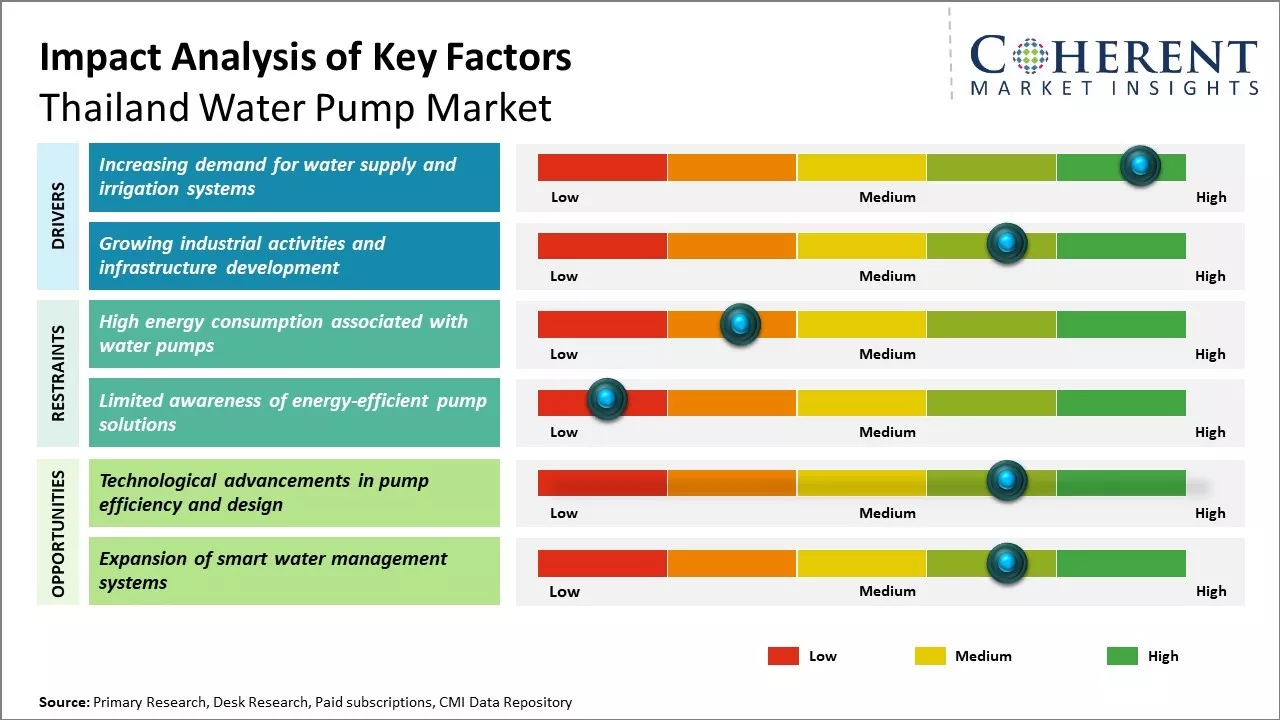 Impact Analysis of Key Factors
Thailand Water Pump Market

COHERENT
MARKET INSIGHTS

DRIVERS

Increasing demand for water supply and irrigation systems

Low Medium High

Growing industrial activities and infrastructure development

Low Medium High

RESTRAINTS

High energy consumption associated with water pumps

Low Medium High

Limited awareness of energy-efficient pump solutions

Low Medium High

OPPORTUNITIES

Technological advancements in pump efficiency and design

Low Medium High

Expansion of smart water management systems

Low Medium High

Low Medium High

Source: Primary Research, Desk Research, Paid subscriptions, CMI Data Repository